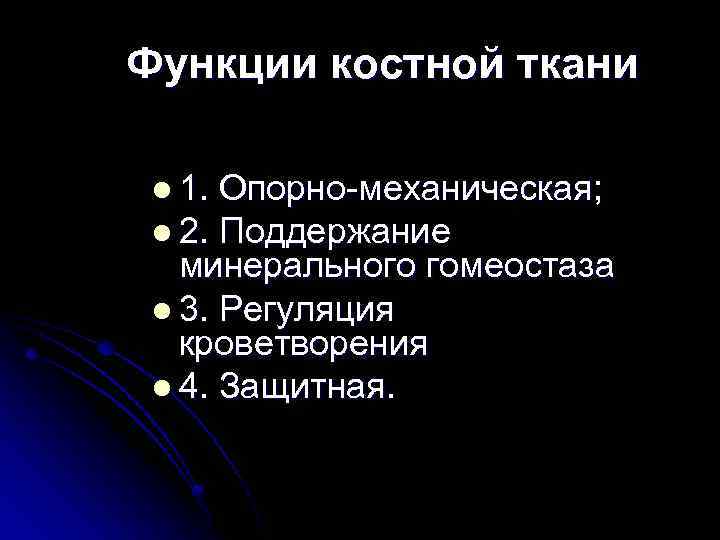 Функции костной ткани

- 1. Опорно-механическая;
- 2. Поддержание минерального гомеостаза
- 3. Регуляция кроветворения
- 4. Защитная.